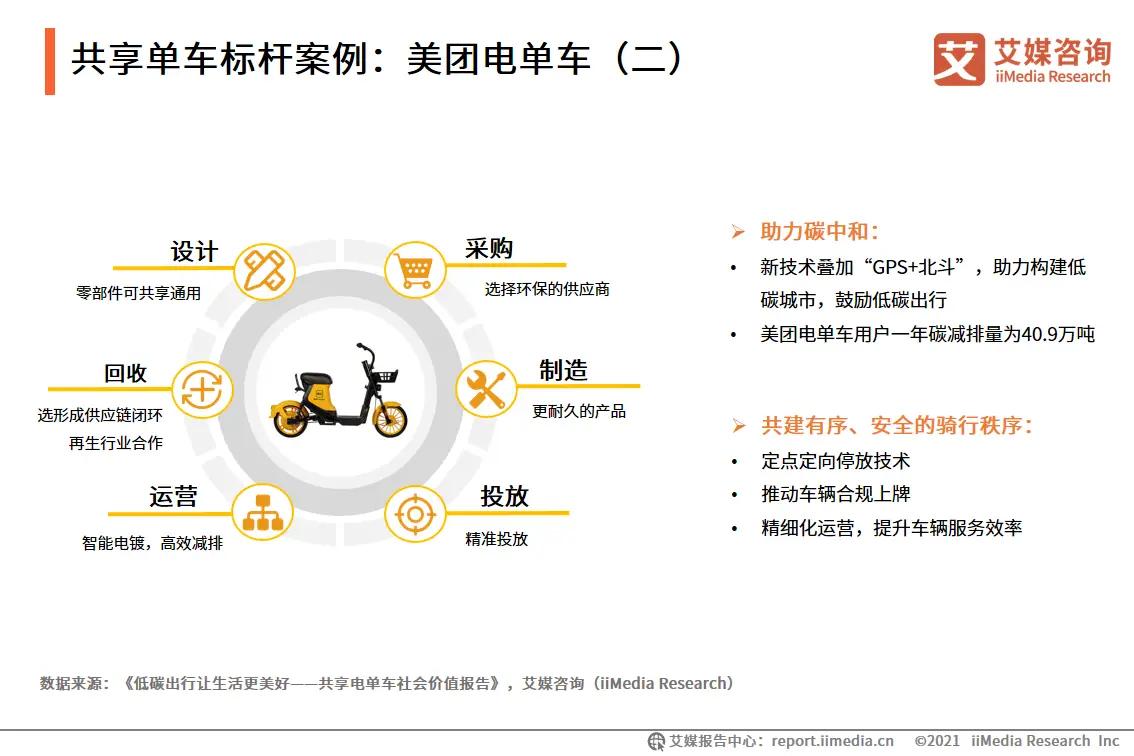 共享单车标杆案例：美团电单车（二）

艾媒咨询
iiMedia Research

设计
零部件可共享通用

采购
选择环保的供应商

回收
选形成供应链闭环
再生行业合作

制造
更耐久的产品

运营
智能电镀，高效减排

投放
精准投放

➢ 助力碳中和：
• 新技术叠加“GPS+北斗”，助力构建低碳城市，鼓励低碳出行
• 美团电单车用户一年碳减排量为40.9万吨

➢ 共建有序、安全的骑行秩序：
• 定点定向停放技术
• 推动车辆合规上牌
• 精细化运营，提升车辆服务效率

数据来源：《低碳出行让生活更美好——共享电单车社会价值报告》，艾媒咨询（iiMedia Research）

艾媒报告中心：report.iimedia.cn ©2021 iiMedia Research Inc